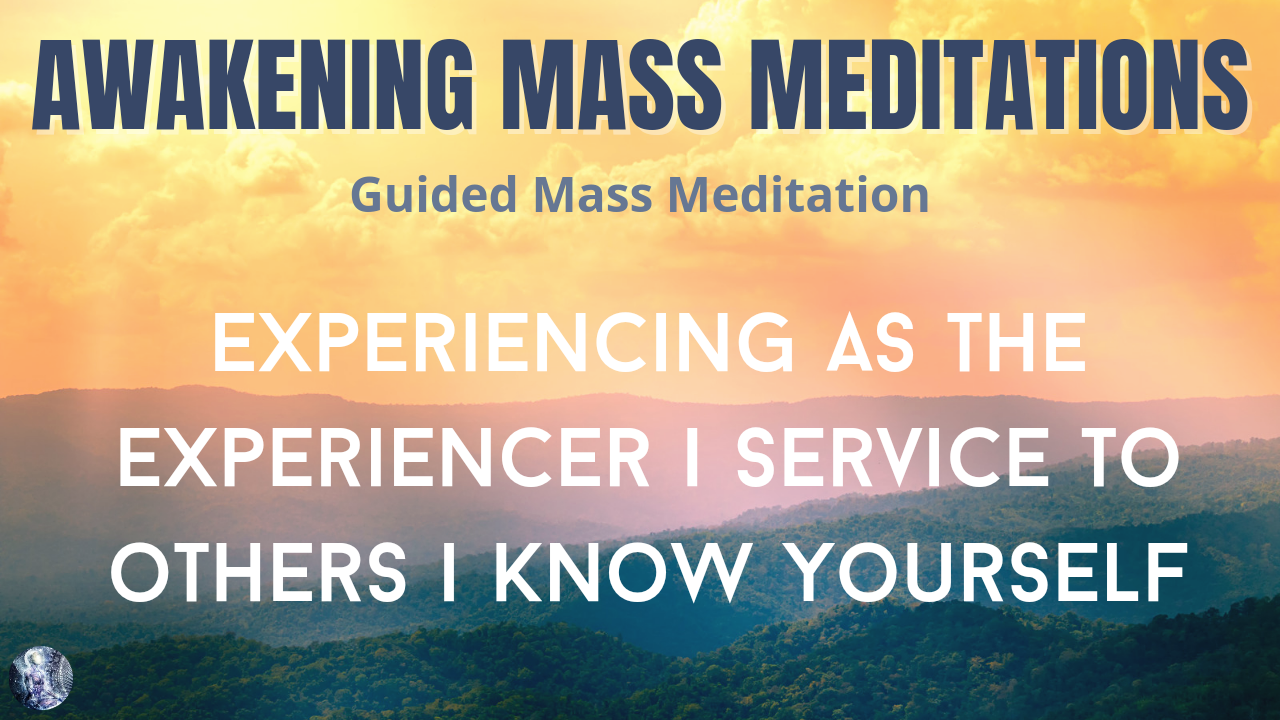 AWAKENING MASS MEDITATIONS

Guided Mass Meditation

EXPERIENCING AS THE EXPERIENCER I SERVICE TO OTHERS I KNOW YOURSELF